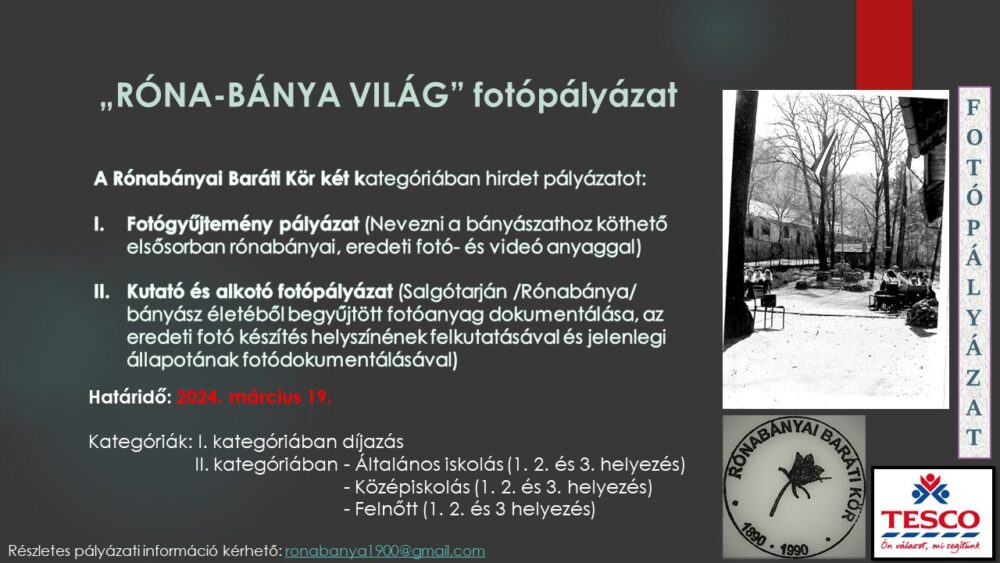 „RÓNA-BÁNYA VILÁG” fotópályázat

A Rónabányai Baráti Kör két kategóriában hirdet pályázatot:

I. Fotógyűjtemény pályázat (Nevezni a bányászathoz köthető elsősorban rónabányai, eredeti fotó- és videó anyaggal)

II. Kutató és alkotó fotópályázat (Salgótarján /Rónabánya/ bányász életéből begyűjtött fotóanyag dokumentálása, az eredeti fotó készítés helyszínének felkutatásával és jelenlegi állapotának fotódokumentálásával)

Határidő: 2024. március 19.

Kategóriák: I. kategóriában díjazás
II. kategóriában - Általános iskolás (1. 2. és 3. helyezés)
- Középiskolás (1. 2. és 3. helyezés)
- Felnőtt (1. 2. és 3 helyezés)

Részletes pályázati információ kérhető: ronabanya1900@gmail.com

FOTÓPÁLYÁZAT

RÓNABÁNYAI BARÁTI KÖR
1890 - 1990

TESCO
Ön választ, mi segítünk